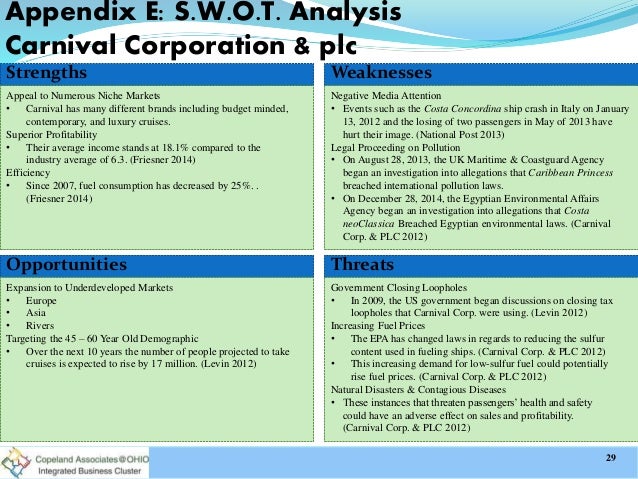 Appendix E: S.W.O.T. Analysis
Carnival Corporation & plc

Strengths

Appeal to Numerous Niche Markets
• Carnival has many different brands including budget minded, contemporary, and luxury cruises.
Superior Profitability
• Their average income stands at 18.1% compared to the industry average of 6.3. (Friesner 2014)
Efficiency
• Since 2007, fuel consumption has decreased by 25%. . (Friesner 2014)

Weaknesses

Negative Media Attention
• Events such as the Costa Concordina ship crash in Italy on January 13, 2012 and the losing of two passengers in May of 2013 have hurt their image. (National Post 2013)
Legal Proceeding on Pollution
• On August 28, 2013, the UK Maritime & Coastguard Agency began an investigation into allegations that Caribbean Princess breached international pollution laws.
• On December 28, 2014, the Egyptian Environmental Affairs Agency began an investigation into allegations that Costa neoClassica Breached Egyptian environmental laws. (Carnival Corp. & PLC 2012)

Opportunities

Expansion to Underdeveloped Markets
• Europe
• Asia
• Rivers
Targeting the 45 – 60 Year Old Demographic
• Over the next 10 years the number of people projected to take cruises is expected to rise by 17 million. (Levin 2012)

Threats

Government Closing Loopholes
• In 2009, the US government began discussions on closing tax loopholes that Carnival Corp. were using. (Levin 2012)
Increasing Fuel Prices
• The EPA has changed laws in regards to reducing the sulfur content used in fueling ships. (Carnival Corp. & PLC 2012)
• This increasing demand for low-sulfur fuel could potentially rise fuel prices. (Carnival Corp. & PLC 2012)
Natural Disasters & Contagious Diseases
• These instances that threaten passengers' health and safety could have an adverse effect on sales and profitability. (Carnival Corp. & PLC 2012)

Copeland Associates@OHIO
Integrated Business Cluster

29